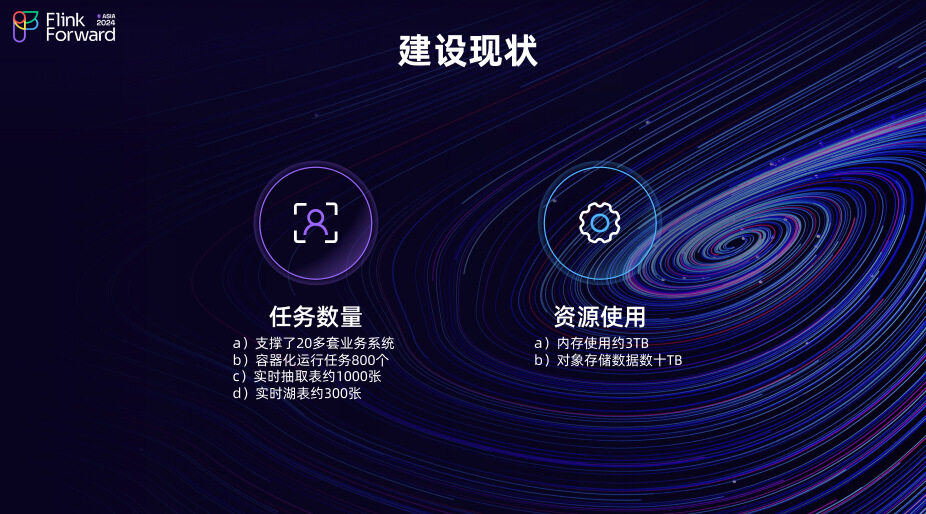 Flink Forward ASIA 2024

建设现状

任务数量
a）支撑了20多套业务系统
b）容器化运行任务800个
c）实时抽取表约1000张
d）实时湖表约300张

资源使用
a）内存使用约3TB
b）对象存储数据数十TB